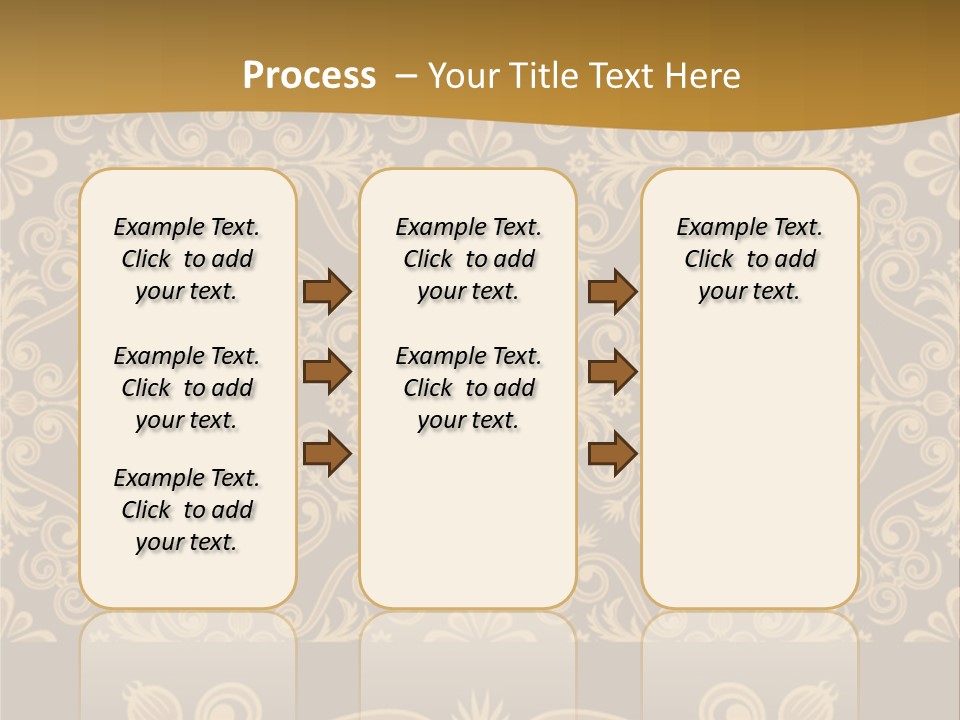 Process – Your Title Text Here

Example Text. Click to add your text.

Example Text. Click to add your text.

Example Text. Click to add your text.

Example Text. Click to add your text.

Example Text. Click to add your text.

Example Text. Click to add your text.